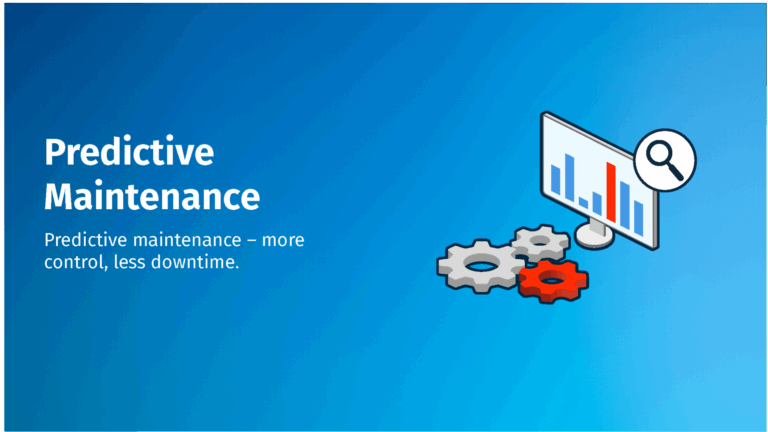 Predictive Maintenance

Predictive maintenance – more control, less downtime.